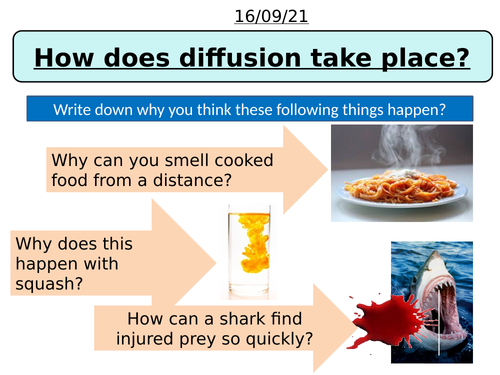 16/09/21

How does diffusion take place?

Write down why you think these following things happen?

Why can you smell cooked food from a distance?

Why does this happen with squash?

How can a shark find injured prey so quickly?